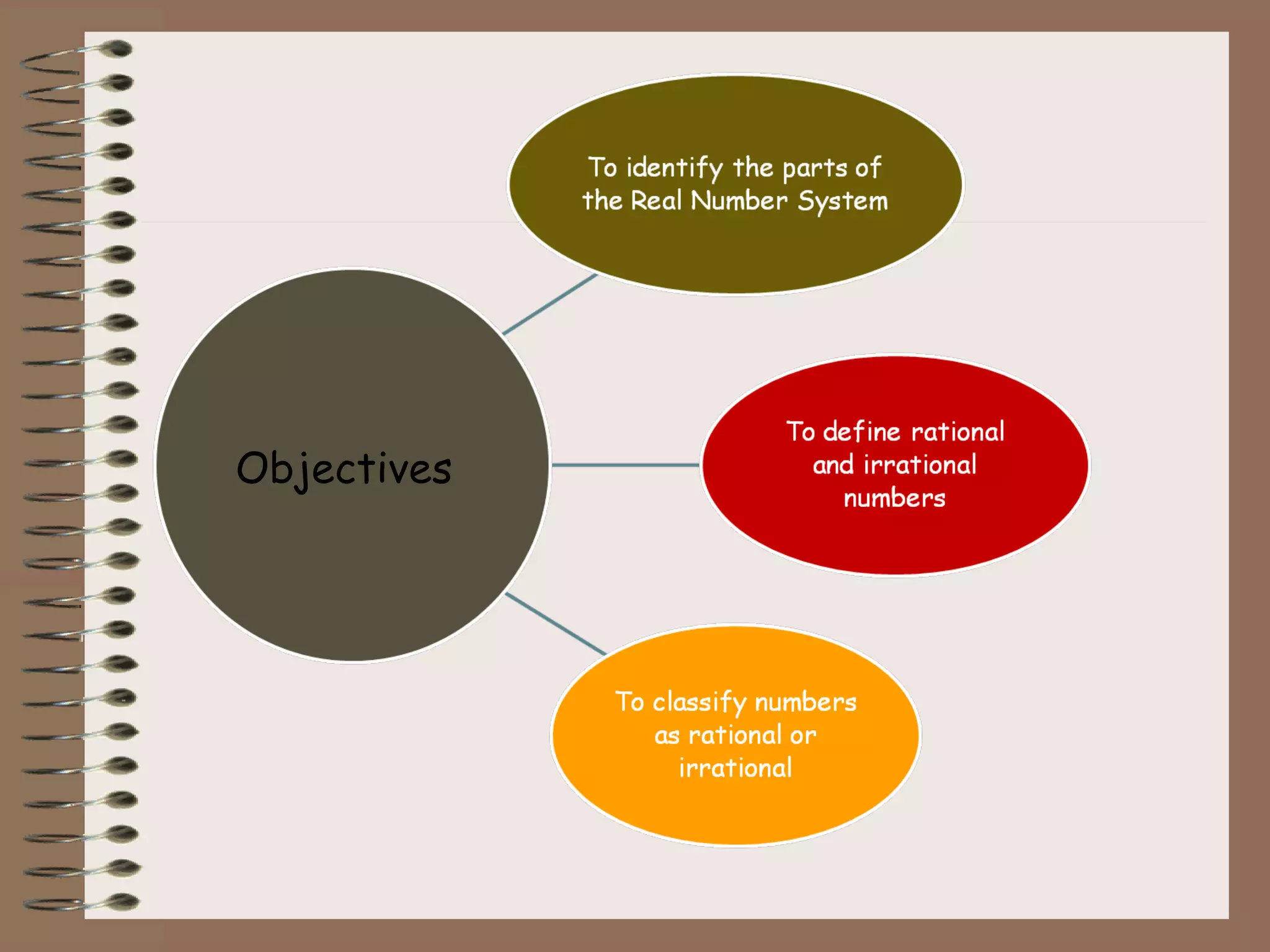 Objectives

To identify the parts of the Real Number System

To define rational and irrational numbers

To classify numbers as rational or irrational